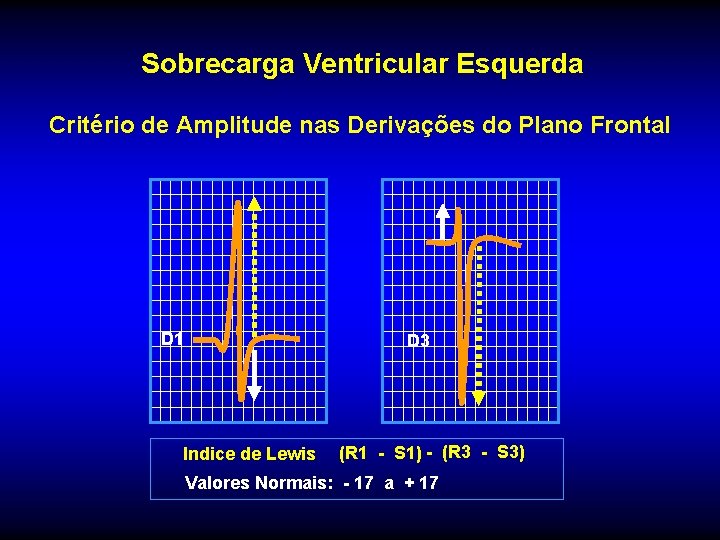 Sobrecarga Ventricular Esquerda

Critério de Amplitude nas Derivações do Plano Frontal

D1

D3

Indice de Lewis (R1 - S1) - (R3 - S3)

Valores Normais: - 17 a + 17